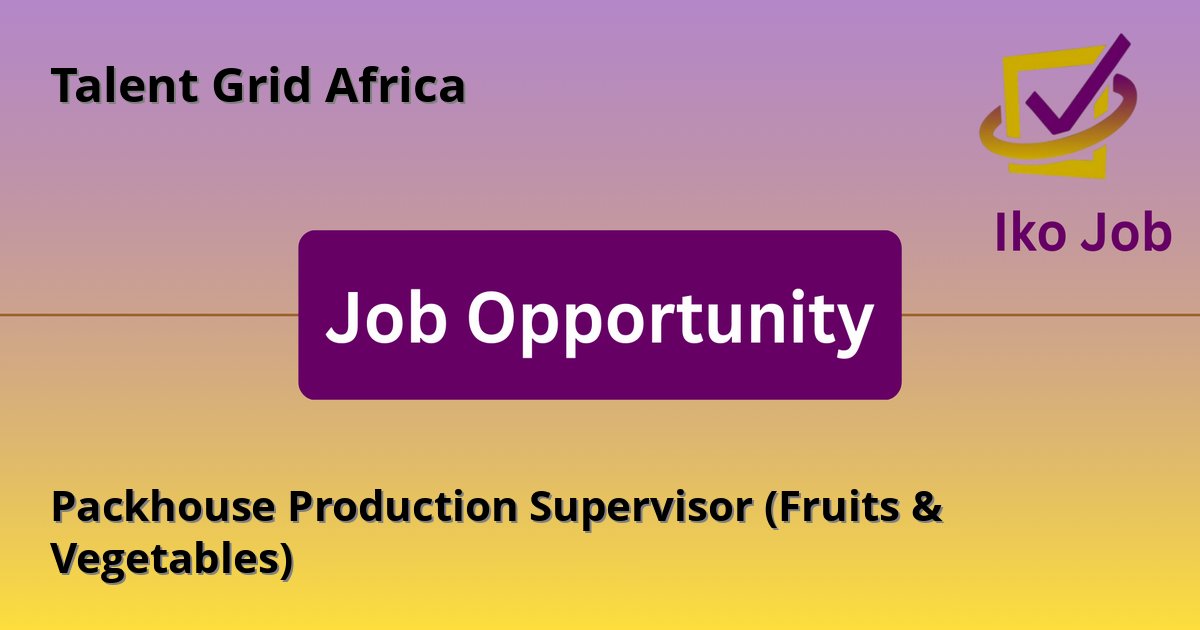 Talent Grid Africa

Iko Job

Job Opportunity

Packhouse Production Supervisor (Fruits & Vegetables)